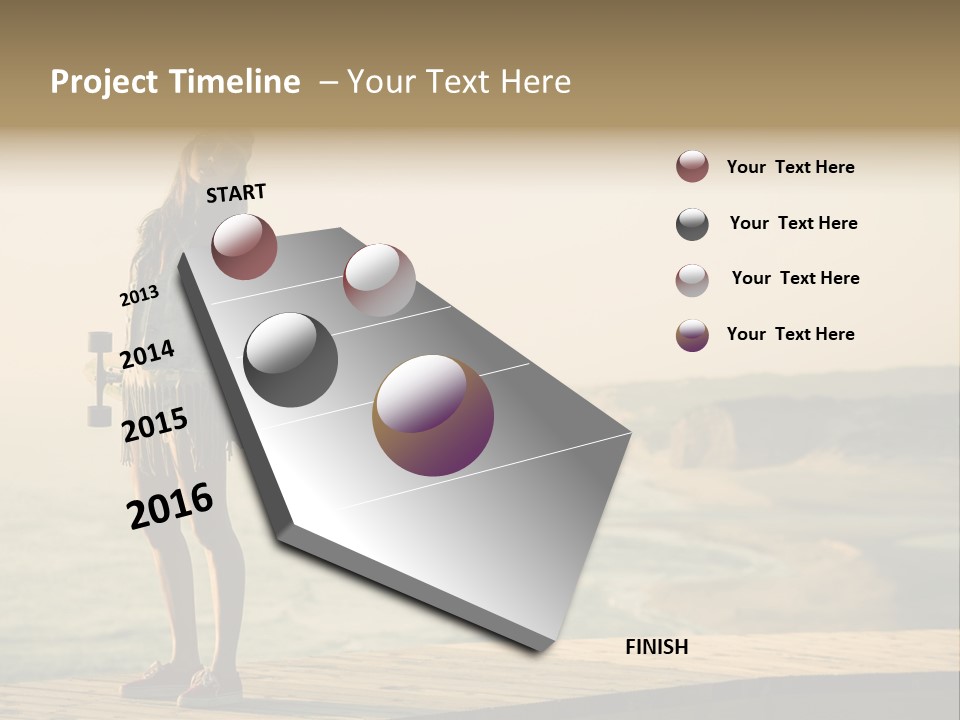 Project Timeline – Your Text Here

START

2013

2014

2015

2016

FINISH

Your Text Here

Your Text Here

Your Text Here

Your Text Here